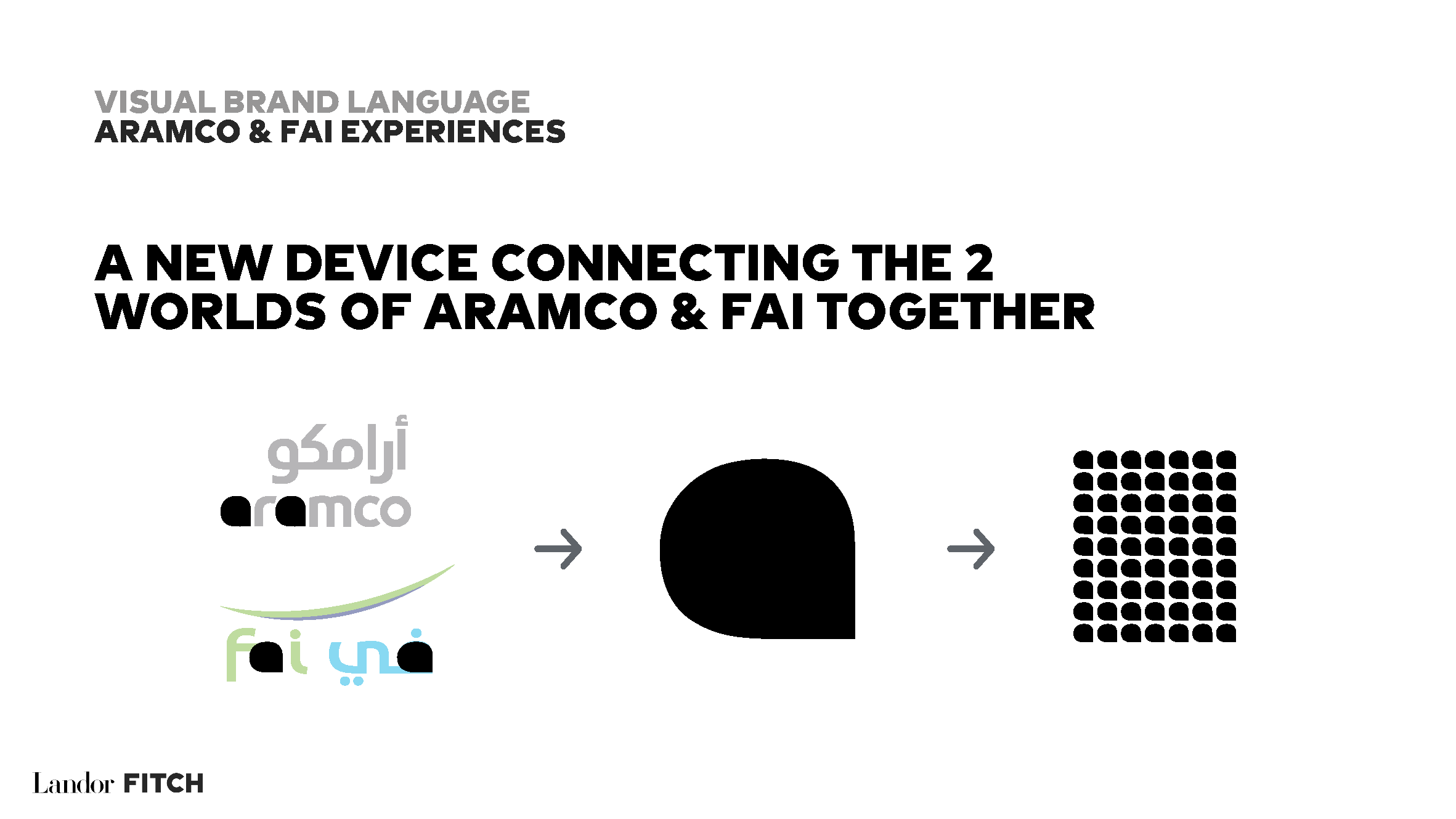 VISUAL BRAND LANGUAGE
ARAMCO & FAI EXPERIENCES

A NEW DEVICE CONNECTING THE 2 WORLDS OF ARAMCO & FAI TOGETHER

أرامكو
aramco

fai في

Landor FITCH